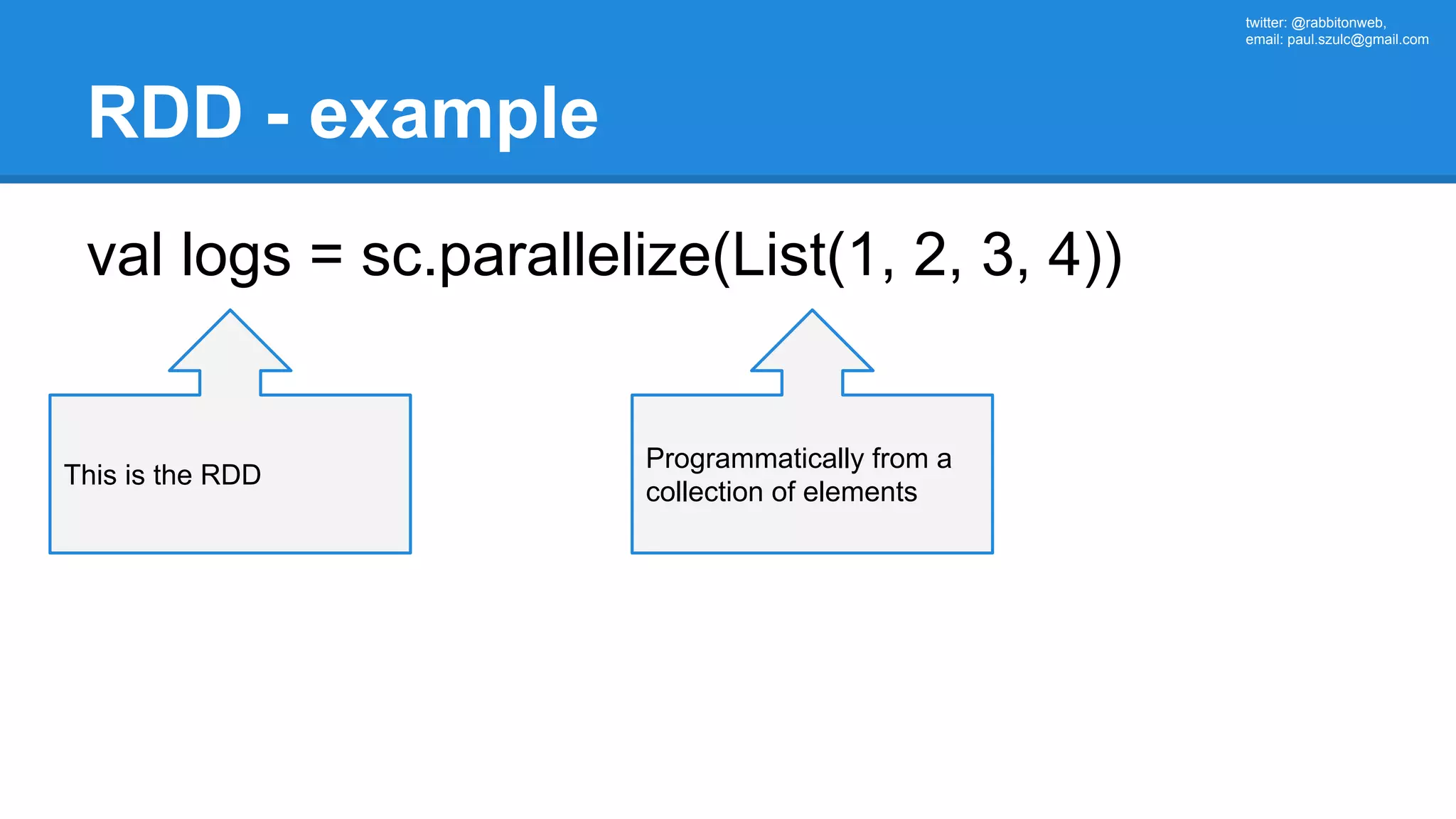 twitter: @rabbitonweb,
email: paul.szulc@gmail.com

RDD - example

val logs = sc.parallelize(List(1, 2, 3, 4))

This is the RDD

Programmatically from a collection of elements